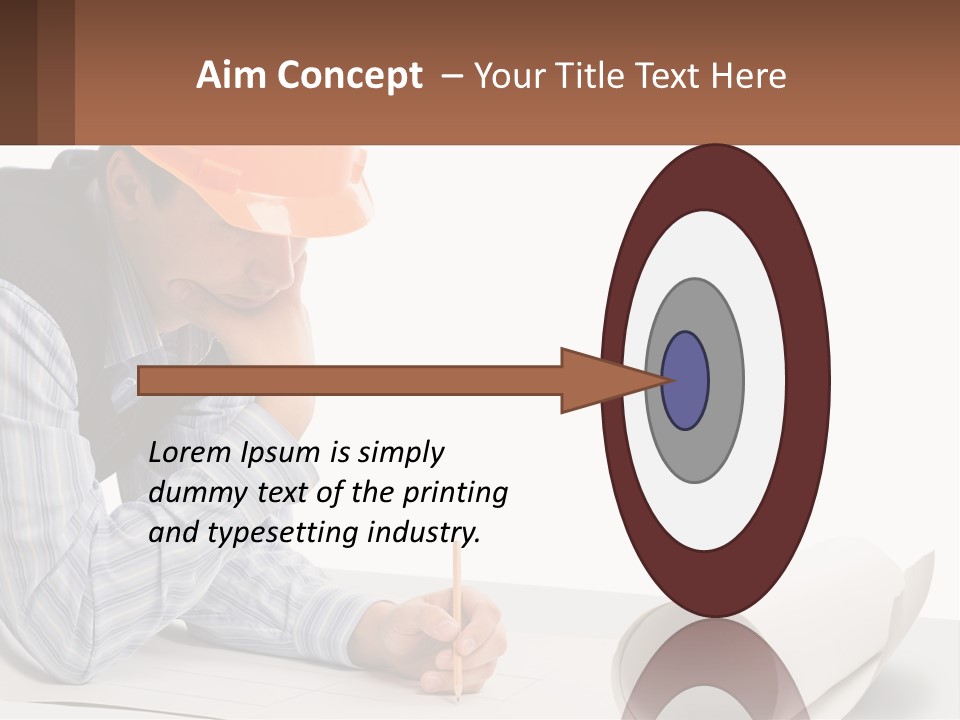 Aim Concept – Your Title Text Here

Lorem Ipsum is simply dummy text of the printing and typesetting industry.